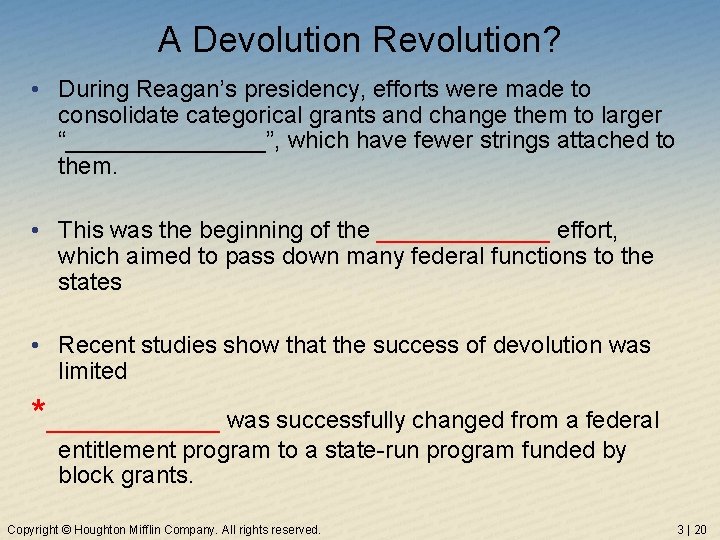 A Devolution Revolution?

• During Reagan's presidency, efforts were made to consolidate categorical grants and change them to larger "_______________", which have fewer strings attached to them.

• This was the beginning of the _____________ effort, which aimed to pass down many federal functions to the states

• Recent studies show that the success of devolution was limited

* _____________ was successfully changed from a federal entitlement program to a state-run program funded by block grants.

Copyright © Houghton Mifflin Company. All rights reserved.

3 | 20